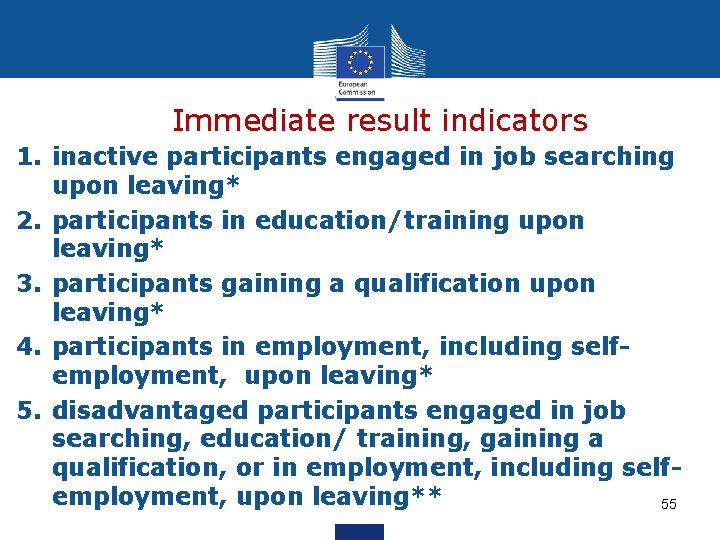 European Commission

Immediate result indicators

1. inactive participants engaged in job searching upon leaving*
2. participants in education/training upon leaving*
3. participants gaining a qualification upon leaving*
4. participants in employment, including self-employment, upon leaving*
5. disadvantaged participants engaged in job searching, education/ training, gaining a qualification, or in employment, including self-employment, upon leaving**

55